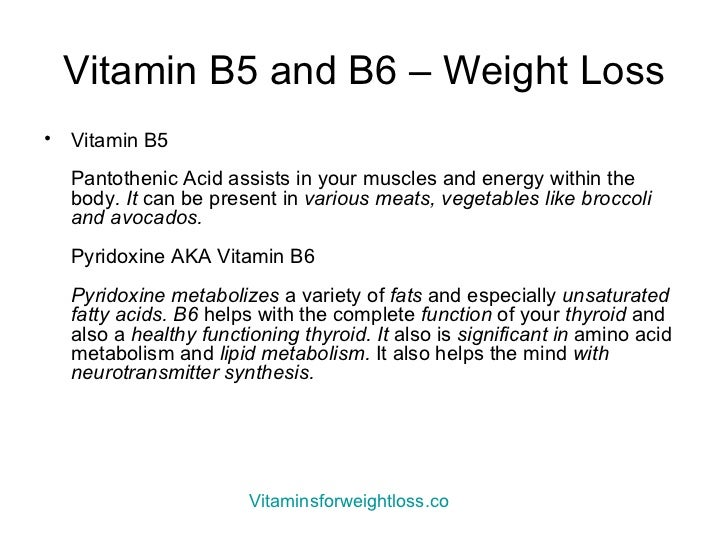 Vitamin B5 and B6 – Weight Loss

• Vitamin B5

Pantothenic Acid assists in your muscles and energy within the body. It can be present in various meats, vegetables like broccoli and avocados.

Pyridoxine AKA Vitamin B6

Pyridoxine metabolizes a variety of fats and especially unsaturated fatty acids. B6 helps with the complete function of your thyroid and also a healthy functioning thyroid. It also is significant in amino acid metabolism and lipid metabolism. It also helps the mind with neurotransmitter synthesis.

Vitaminsforweightloss.co